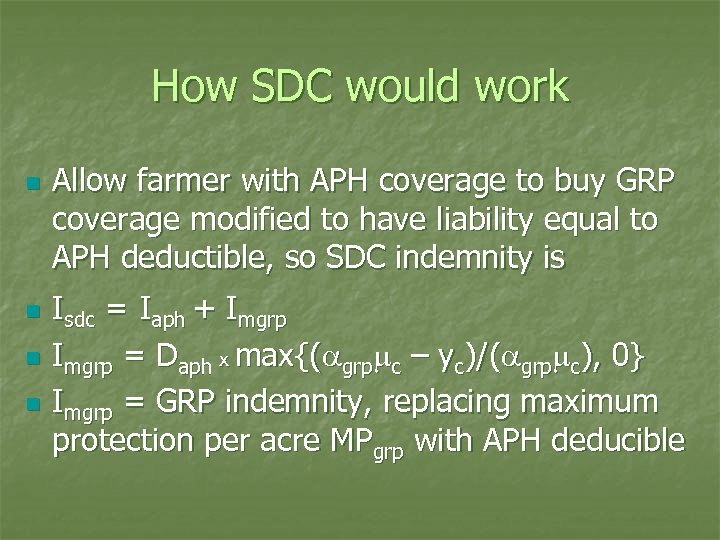 How SDC would work

Allow farmer with APH coverage to buy GRP coverage modified to have liability equal to APH deductible, so SDC indemnity is

$I_{sdc} = I_{aph} + I_{mgrp}$

$I_{mgrp} = D_{aph} \times \max\{(\alpha_{grp}\mu_c - y_c)/(\alpha_{grp}\mu_c), 0\}$

$I_{mgrp}$ = GRP indemnity, replacing maximum protection per acre $MP_{grp}$ with APH deducible